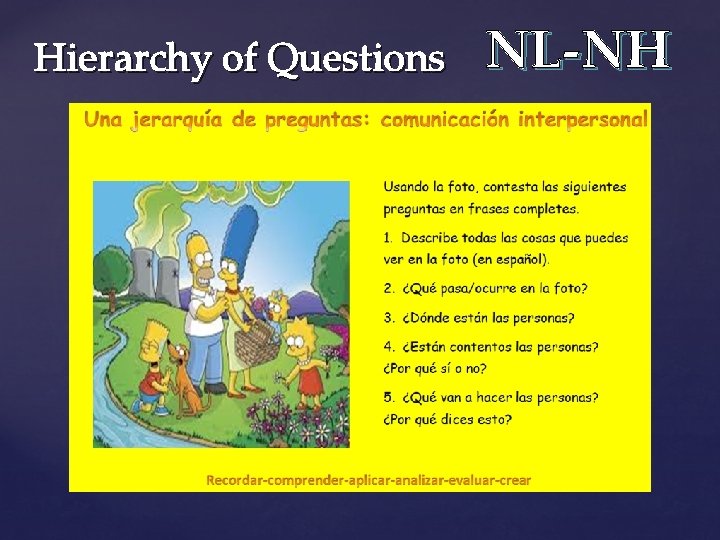 Hierarchy of Questions NL-NH

Una jerarquía de preguntas: comunicación interpersonal

Usando la foto, contesta las siguientes preguntas en frases completes.

1. Describe todas las cosas que puedes ver en la foto (en español).

2. ¿Qué pasa/ocurre en la foto?

3. ¿Dónde están las personas?

4. ¿Están contentos las personas? ¿Por qué sí o no?

5. ¿Qué van a hacer las personas? ¿Por qué dices esto?

Recordar-comprender-aplicar-analizar-evaluar-crear